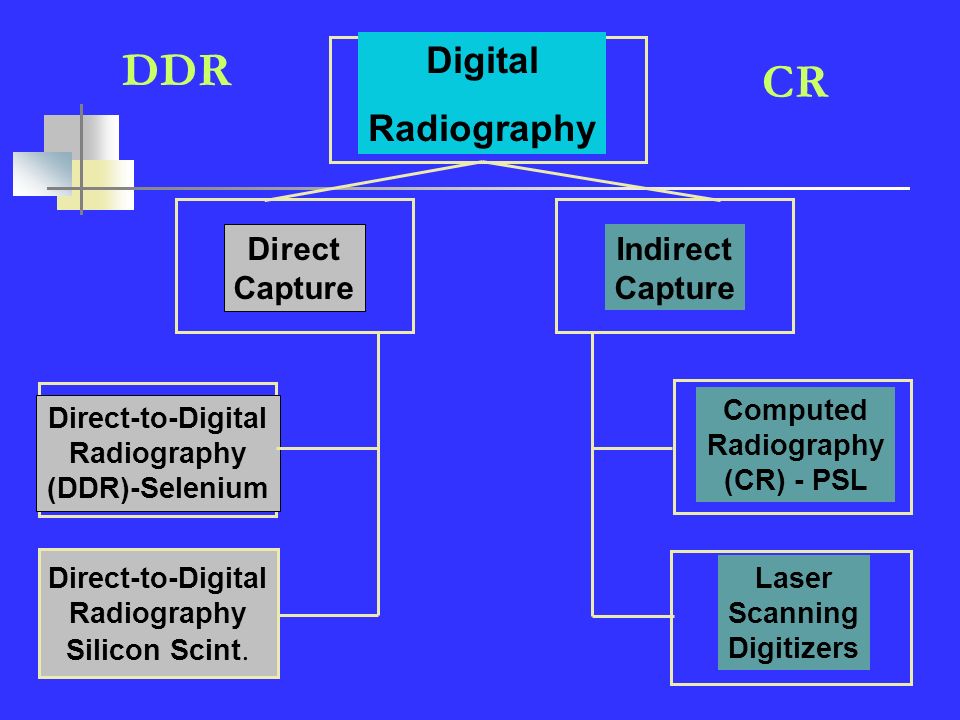 DDR

Digital Radiography

CR

Direct Capture

Indirect Capture

Direct-to-Digital Radiography (DDR)-Selenium

Direct-to-Digital Radiography Silicon Scint.

Computed Radiography (CR) - PSL

Laser Scanning Digitizers